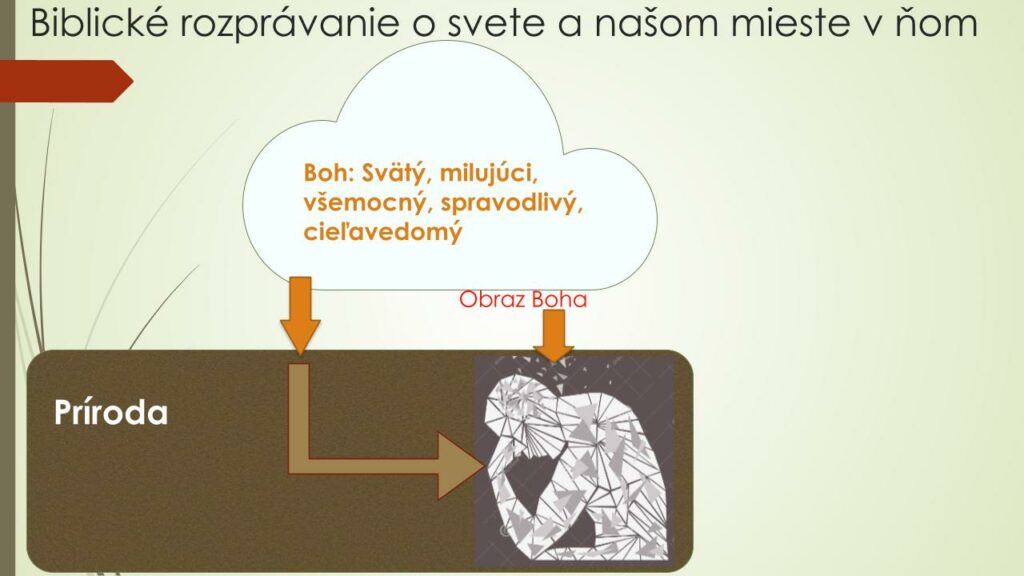 Biblické rozprávanie o svete a našom mieste v ňom

Boh: Svätý, milujúci, všemocný, spravodlivý, cieľavedomý

Obraz Boha

Príroda